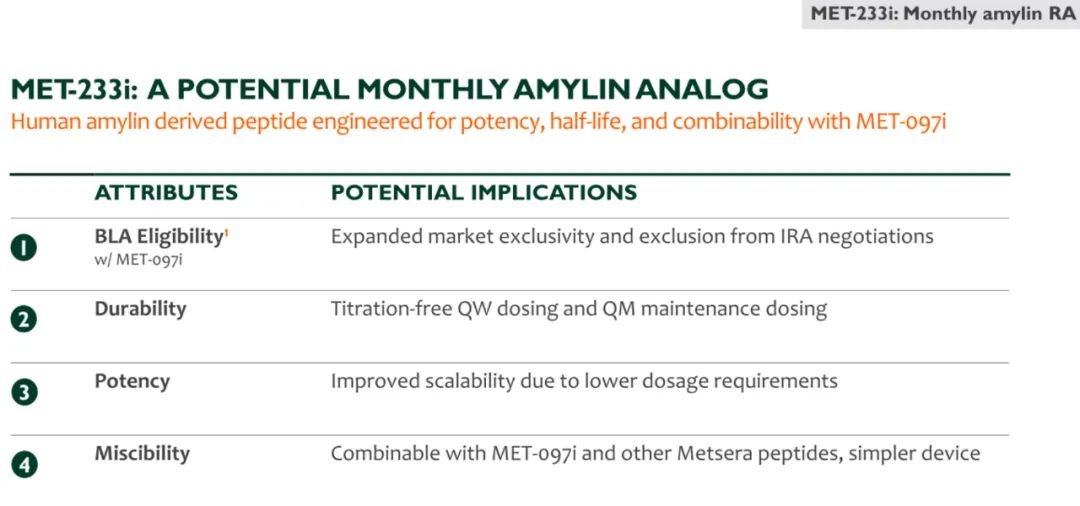 MET-233i: Monthly amylin RA

MET-233i: A POTENTIAL MONTHLY AMYLIN ANALOG
Human amylin derived peptide engineered for potency, half-life, and combinability with MET-097i

| | ATTRIBUTES | POTENTIAL IMPLICATIONS |
|---|---|---|
| 1 | BLA Eligibility$^1$ w/ MET-097i | Expanded market exclusivity and exclusion from IRA negotiations |
| 2 | Durability | Titration-free QW dosing and QM maintenance dosing |
| 3 | Potency | Improved scalability due to lower dosage requirements |
| 4 | Miscibility | Combinable with MET-097i and other Metsera peptides, simpler device |